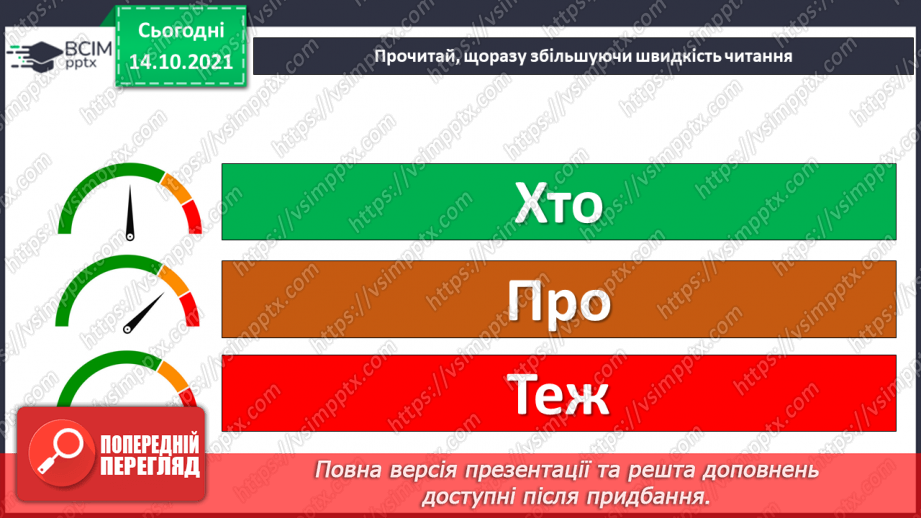 ВСІМ pptx

Сьогодні 14.10.2021

Прочитай, щоразу збільшуючи швидкість читання

Хто

Про

Теж

ПОПЕРЕДНІЙ ПЕРЕГЛЯД

Повна версія презентації та решта доповнень доступні після придбання.

https://vsimpptx.com